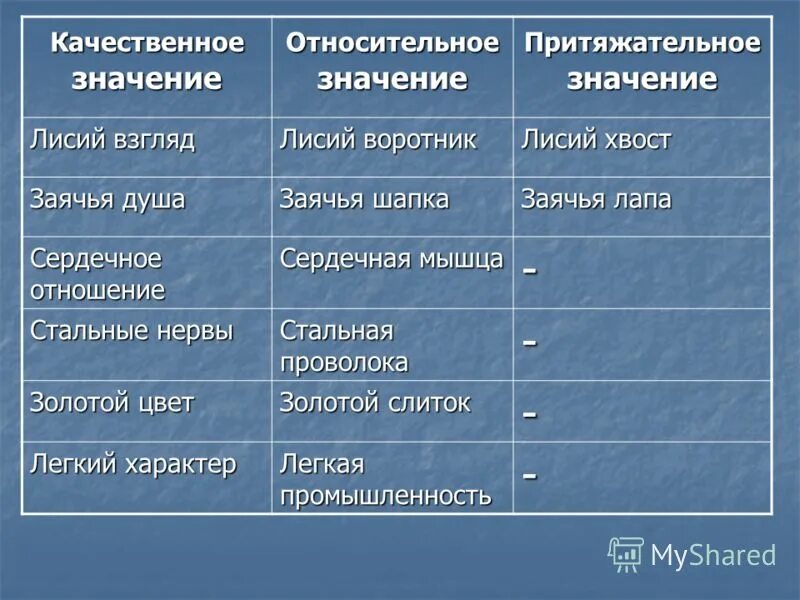 | Качественное значение | Относительное значение | Притяжательное значение |
|---|---|---|
| Лисий взгляд | Лисий воротник | Лисий хвост |
| Заячья душа | Заячья шапка | Заячья лапа |
| Сердечное отношение | Сердечная мышца | - |
| Стальные нервы | Стальная проволока | - |
| Золотой цвет | Золотой слиток | - |
| Легкий характер | Легкая промышленность | - |

MyShared